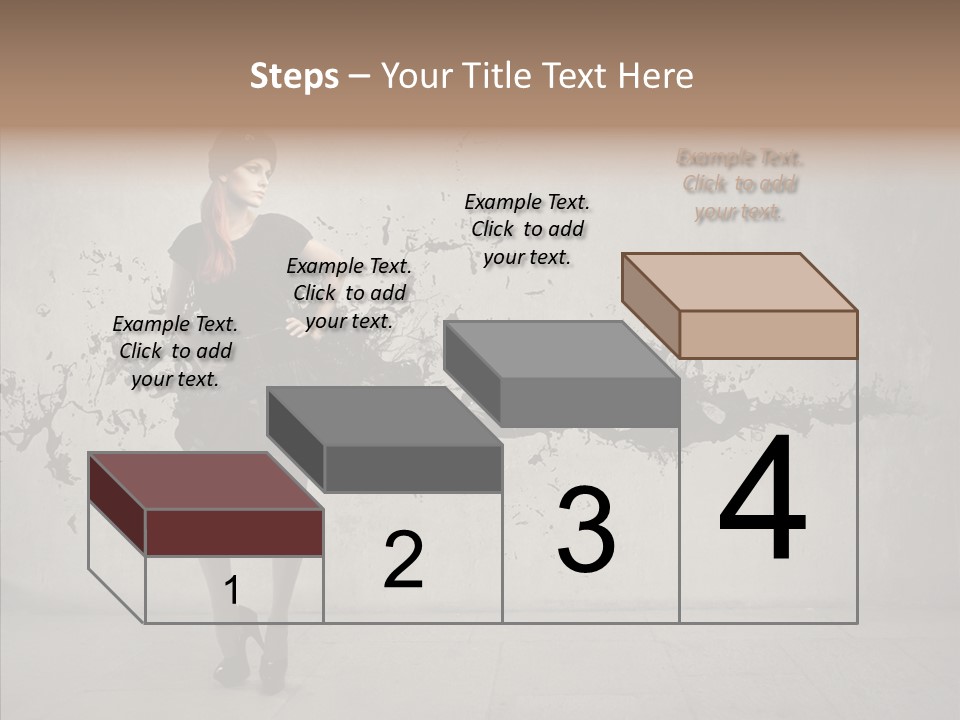 Steps – Your Title Text Here

Example Text. Click to add your text.

Example Text. Click to add your text.

Example Text. Click to add your text.

Example Text. Click to add your text.

1

2

3

4